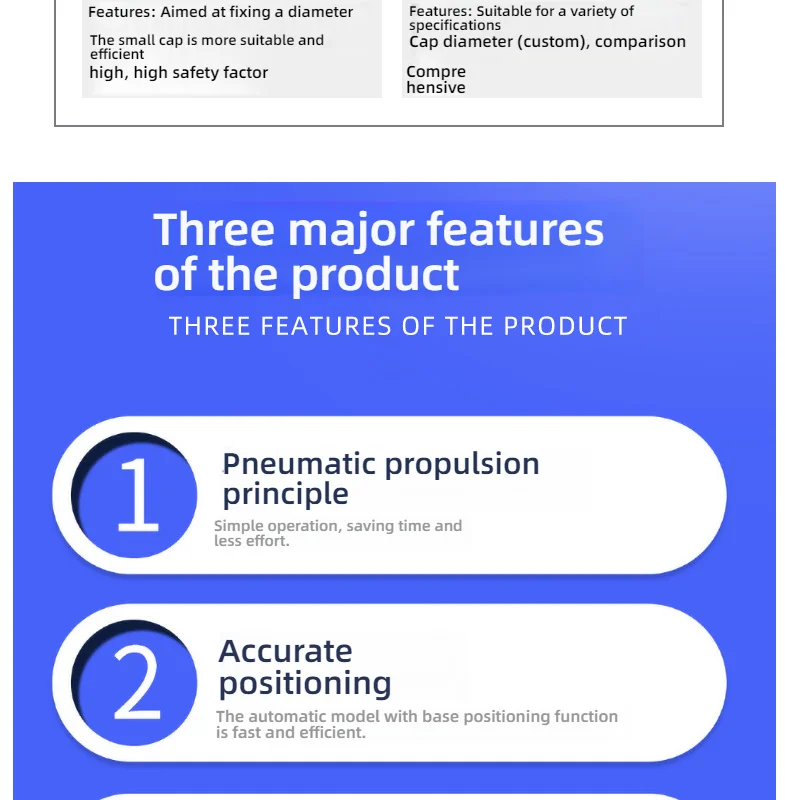 Features: Aimed at fixing a diameter

The small cap is more suitable and efficient

high, high safety factor

Features: Suitable for a variety of specifications

Cap diameter (custom), comparison

Compre hensive

Three major features of the product

THREE FEATURES OF THE PRODUCT

1

Pneumatic propulsion principle

Simple operation, saving time and less effort.

2

Accurate positioning

The automatic model with base positioning function is fast and efficient.